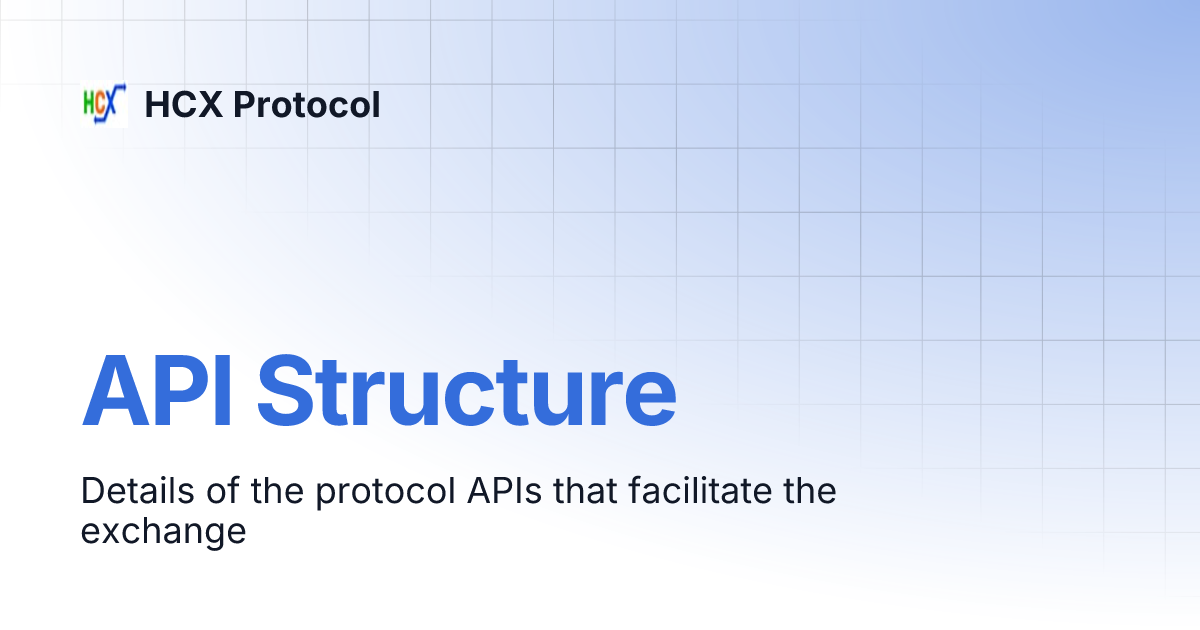 HCX

HCX Protocol

API Structure

Details of the protocol APIs that facilitate the exchange